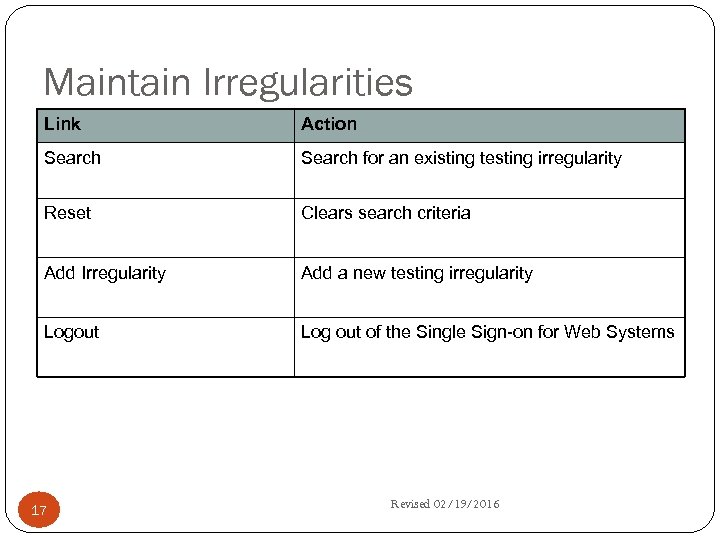 Maintain Irregularities

| Link | Action |
|---|---|
| Search | Search for an existing testing irregularity |
| Reset | Clears search criteria |
| Add Irregularity | Add a new testing irregularity |
| Logout | Log out of the Single Sign-on for Web Systems |

17

Revised 02/19/2016